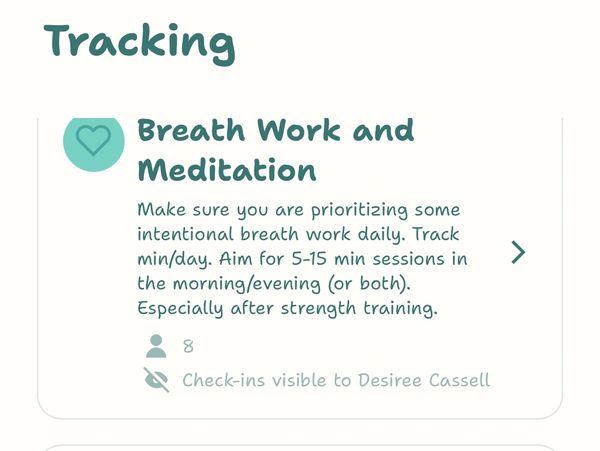 Tracking

Breath Work and Meditation

Make sure you are prioritizing some intentional breath work daily. Track min/day. Aim for 5-15 min sessions in the morning/evening (or both). Especially after strength training.

8

Check-ins visible to Desiree Cassell